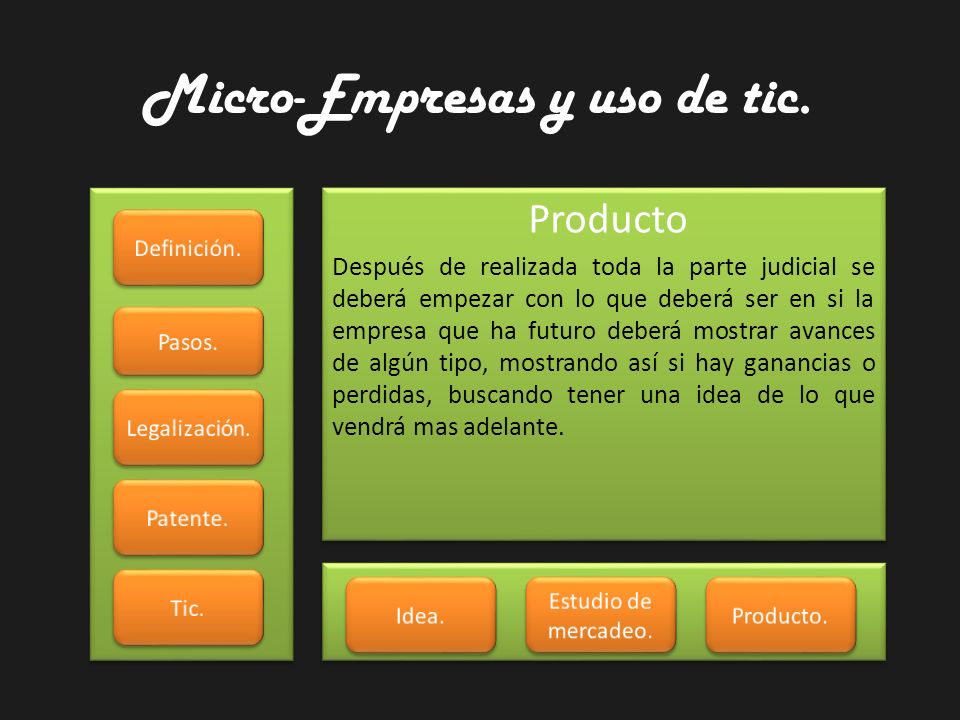 Micro-Empresas y uso de tic.

Definición.

Pasos.

Legalización.

Patente.

Tic.

Producto

Después de realizada toda la parte judicial se deberá empezar con lo que deberá ser en si la empresa que ha futuro deberá mostrar avances de algún tipo, mostrando así si hay ganancias o perdidas, buscando tener una idea de lo que vendrá mas adelante.

Idea.

Estudio de mercadeo.

Producto.